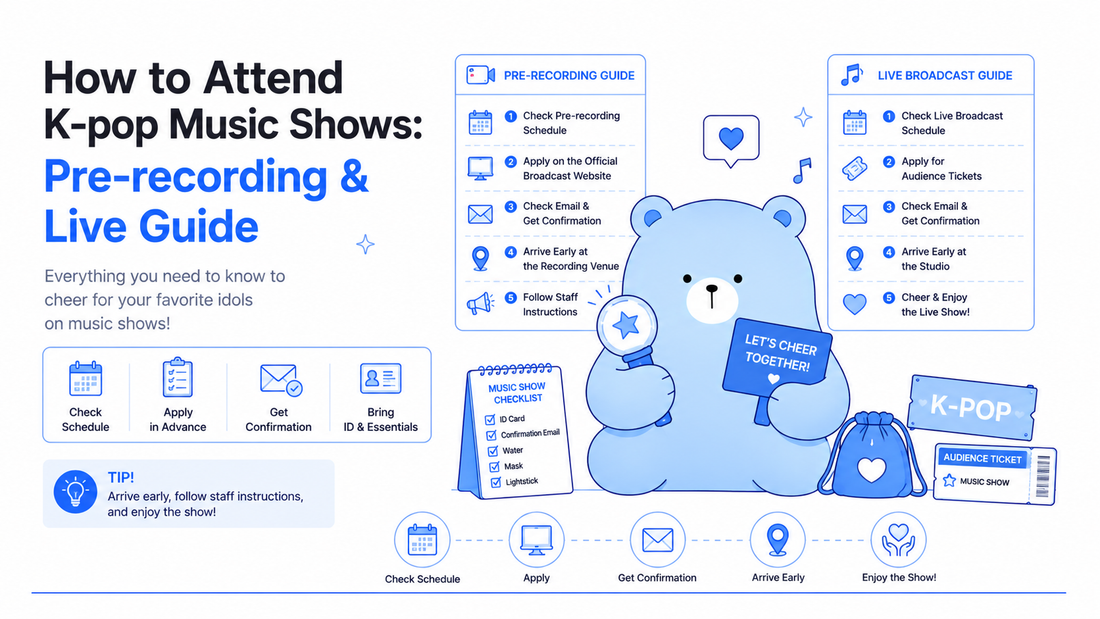 How to Attend K-pop Music Shows: Pre-recording & Live Guide

Everything you need to know to cheer for your favorite idols on music shows!

Check Schedule

Apply in Advance

Get Confirmation

Bring ID & Essentials

TIP!
Arrive early, follow staff instructions, and enjoy the show!

PRE-RECORDING GUIDE
1 Check Pre-recording Schedule
2 Apply on the Official Broadcast Website
3 Check Email & Get Confirmation
4 Arrive Early at the Recording Venue
5 Follow Staff Instructions

LIVE BROADCAST GUIDE
1 Check Live Broadcast Schedule
2 Apply for Audience Tickets
3 Check Email & Get Confirmation
4 Arrive Early at the Studio
5 Cheer & Enjoy the Live Show!

MUSIC SHOW CHECKLIST
ID Card
Confirmation Email
Water
Mask
Lightstick

LET'S CHEER TOGETHER!

K-POP

AUDIENCE TICKET
MUSIC SHOW

Check Schedule

Apply

Get Confirmation

Arrive Early

Enjoy the Show!